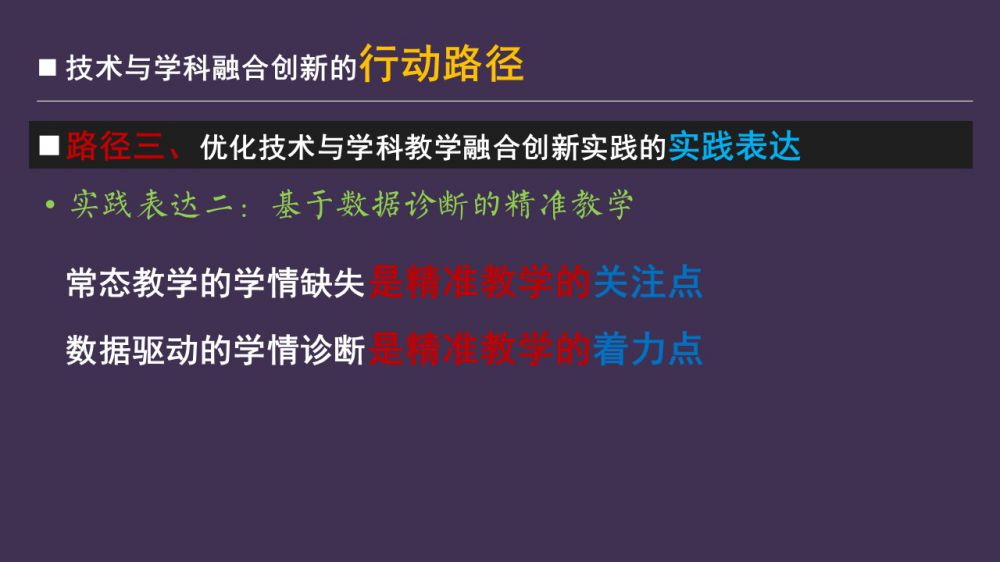 ■ 技术与学科融合创新的行动路径

■ 路径三、优化技术与学科教学融合创新实践的实践表达

• 实践表达二：基于数据诊断的精准教学

常态教学的学情缺失是精准教学的关注点

数据驱动的学情诊断是精准教学的着力点